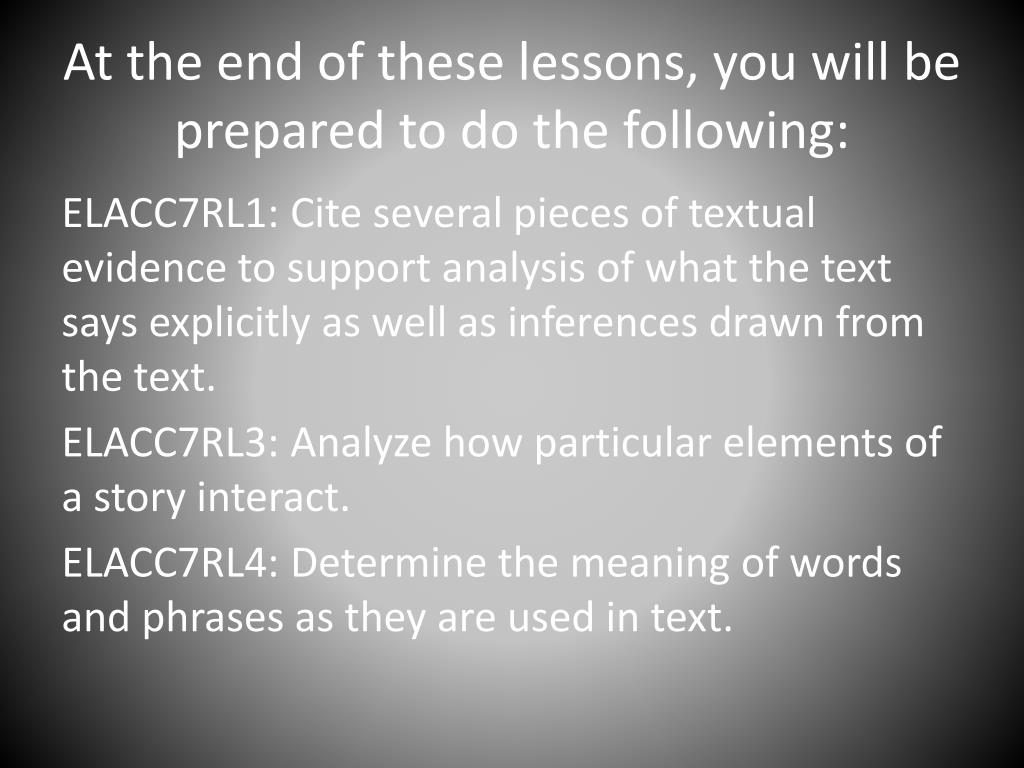 At the end of these lessons, you will be prepared to do the following:

ELACC7RL1: Cite several pieces of textual evidence to support analysis of what the text says explicitly as well as inferences drawn from the text.

ELACC7RL3: Analyze how particular elements of a story interact.

ELACC7RL4: Determine the meaning of words and phrases as they are used in text.